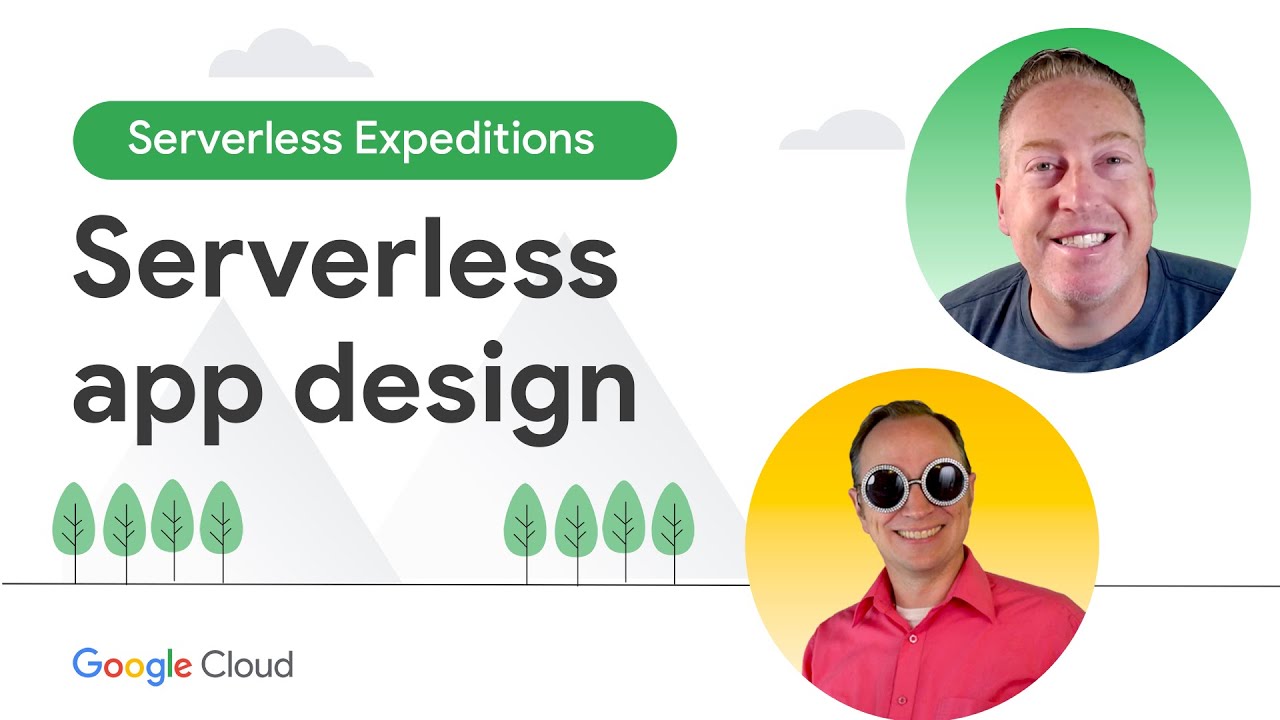 Serverless Expeditions

Serverless app design

Google Cloud